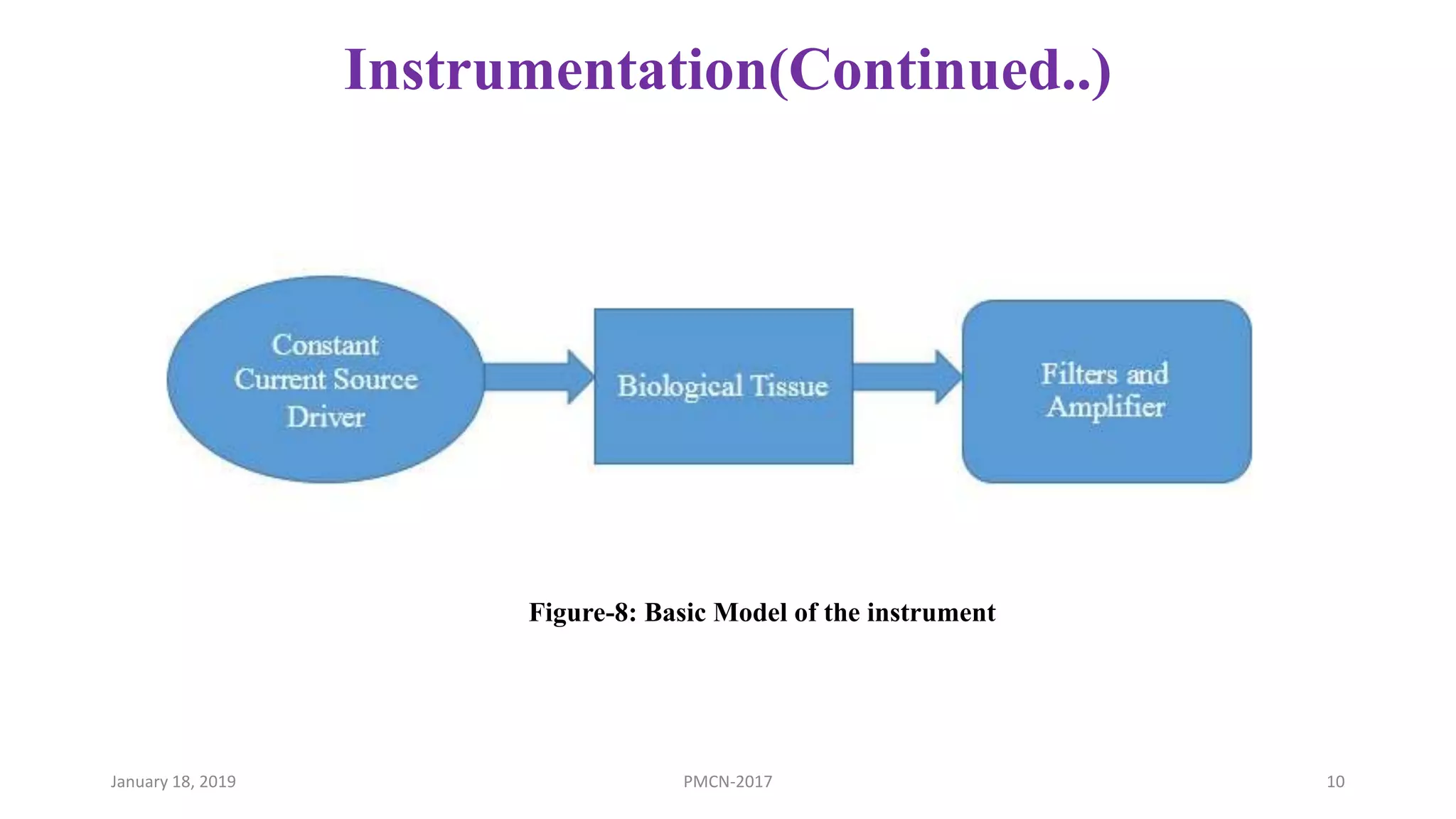 Instrumentation(Continued..)

Constant Current Source Driver

Biological Tissue

Filters and Amplifier

Figure-8: Basic Model of the instrument

January 18, 2019

PMCN-2017

10